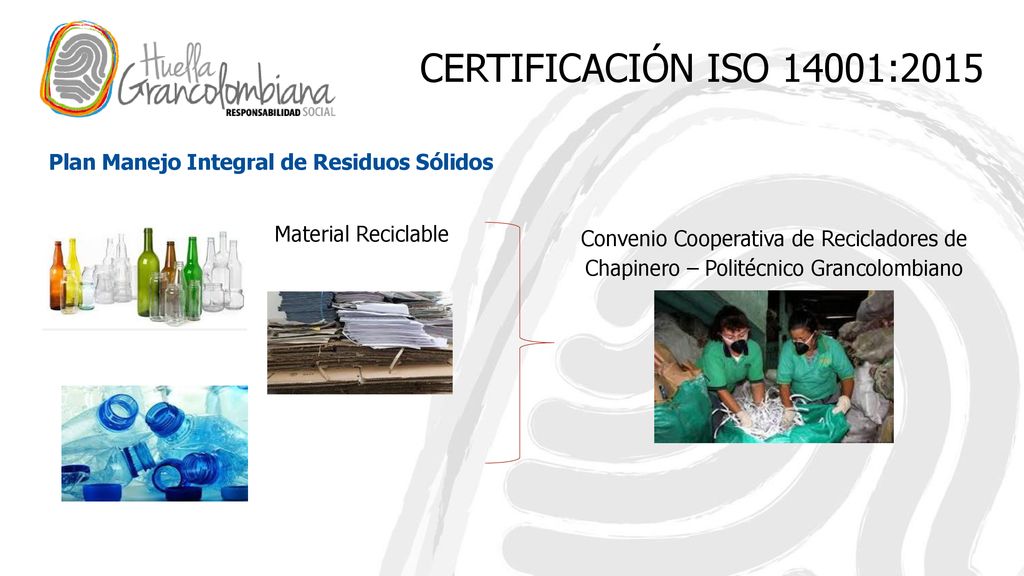 Huella Grancolombiana
RESPONSABILIDAD SOCIAL

CERTIFICACIÓN ISO 14001:2015

Plan Manejo Integral de Residuos Sólidos

Material Reciclable

Convenio Cooperativa de Recicladores de Chapinero – Politécnico Grancolombiano